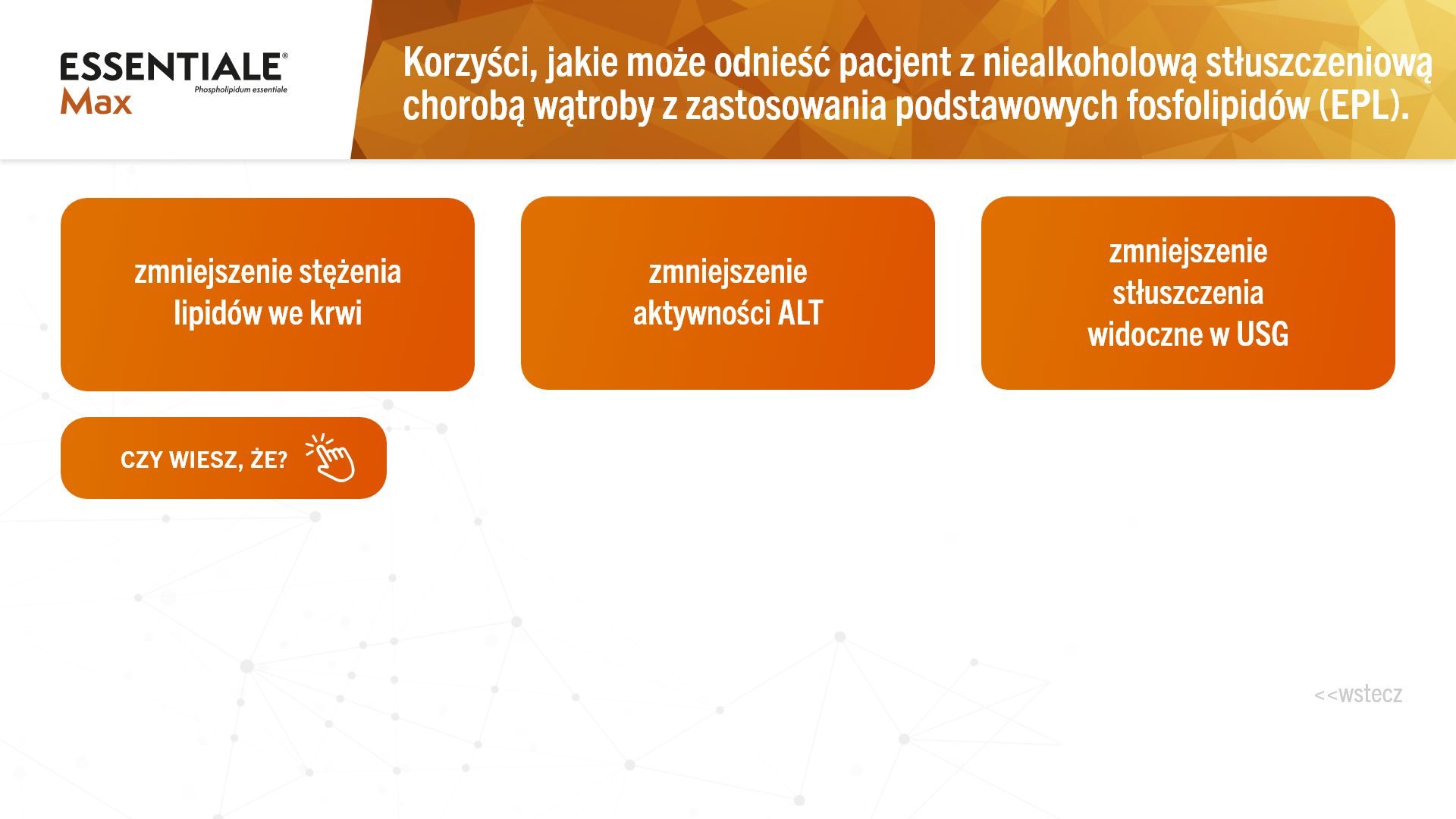 ESSENTIALE®
Max
Phospholipidum essentiale

Korzyści, jakie może odnieść pacjent z niealkoholową stłuszczeniową chorobą wątroby z zastosowania podstawowych fosfolipidów (EPL).

zmniejszenie stężenia lipidów we krwi

zmniejszenie aktywności ALT

zmniejszenie stłuszczenia widoczne w USG

CZY WIESZ, ŻE?

<<wstecz